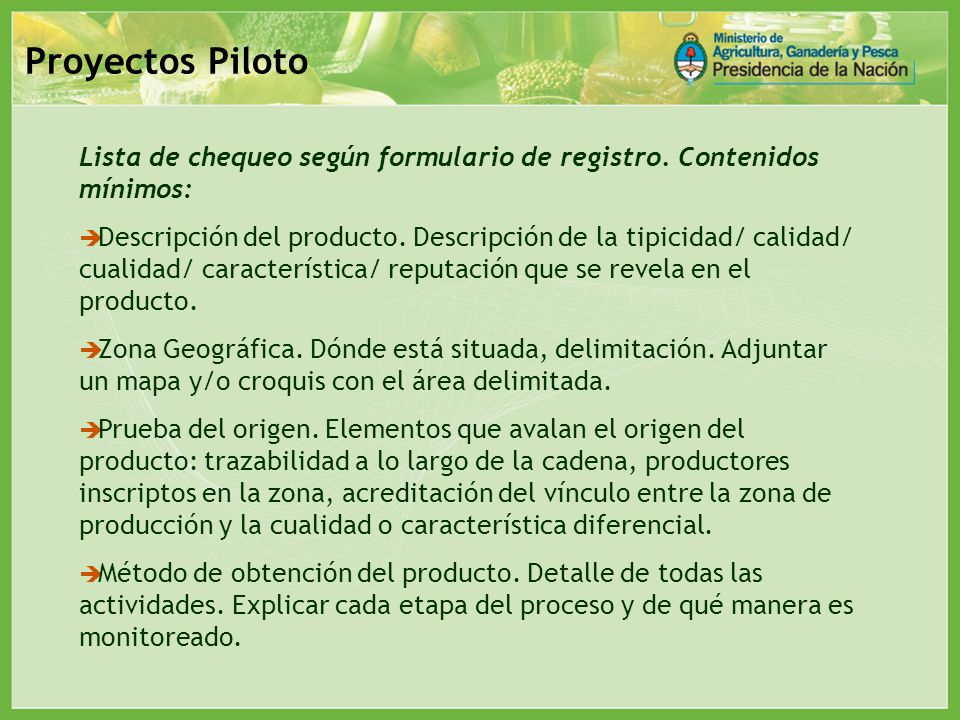 Proyectos Piloto

Ministerio de Agricultura, Ganadería y Pesca
Presidencia de la Nación

Lista de chequeo según formulario de registro. Contenidos mínimos:

➔Descripción del producto. Descripción de la tipicidad/ calidad/ cualidad/ característica/ reputación que se revela en el producto.

➔Zona Geográfica. Dónde está situada, delimitación. Adjuntar un mapa y/o croquis con el área delimitada.

➔Prueba del origen. Elementos que avalan el origen del producto: trazabilidad a lo largo de la cadena, productores inscriptos en la zona, acreditación del vínculo entre la zona de producción y la cualidad o característica diferencial.

➔Método de obtención del producto. Detalle de todas las actividades. Explicar cada etapa del proceso y de qué manera es monitoreado.